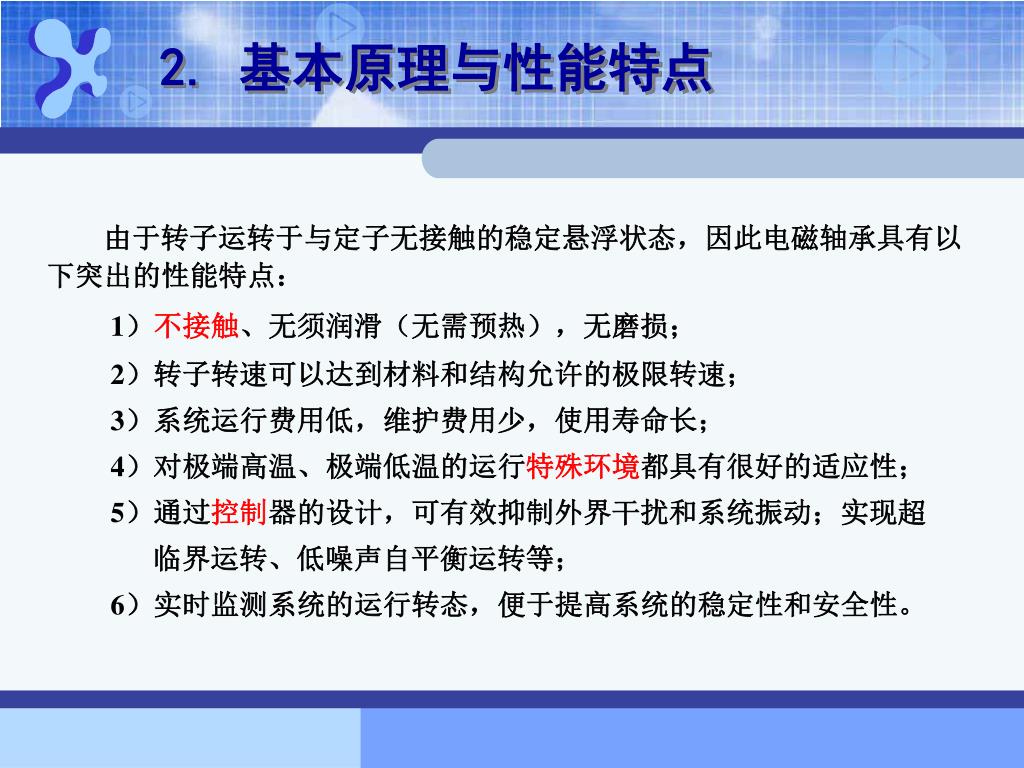 2. 基本原理与性能特点

由于转子运转于与定子无接触的稳定悬浮状态，因此电磁轴承具有以下突出的性能特点：

1）不接触、无须润滑（无需预热），无磨损；

2）转子转速可以达到材料和结构允许的极限转速；

3）系统运行费用低，维护费用少，使用寿命长；

4）对极端高温、极端低温的运行特殊环境都具有很好的适应性；

5）通过控制器的设计，可有效抑制外界干扰和系统振动；实现超临界运转、低噪声自平衡运转等；

6）实时监测系统的运行转态，便于提高系统的稳定性和安全性。